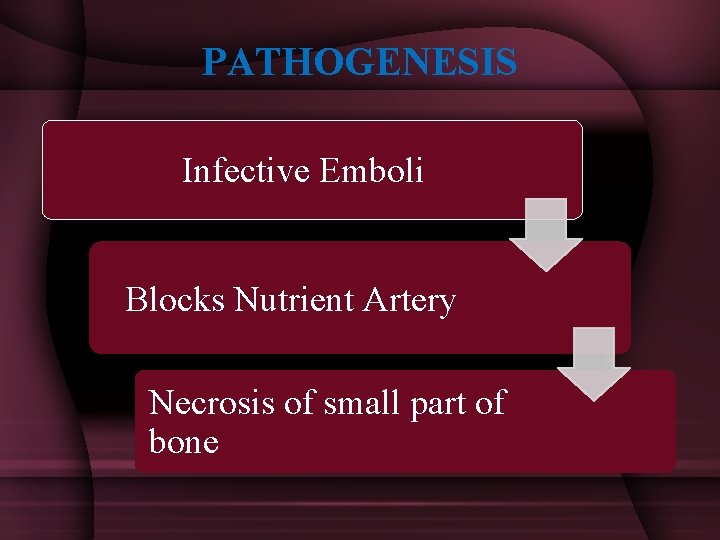 PATHOGENESIS

Infective Emboli

Blocks Nutrient Artery

Necrosis of small part of bone